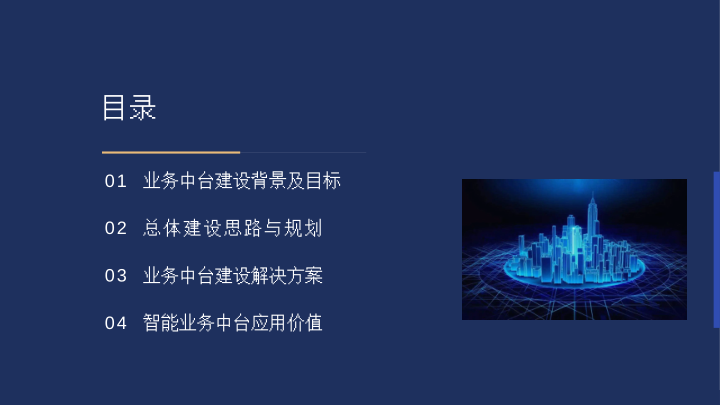 目录

01 业务中台建设背景及目标

02 总体建设思路与规划

03 业务中台建设解决方案

04 智能业务中台应用价值